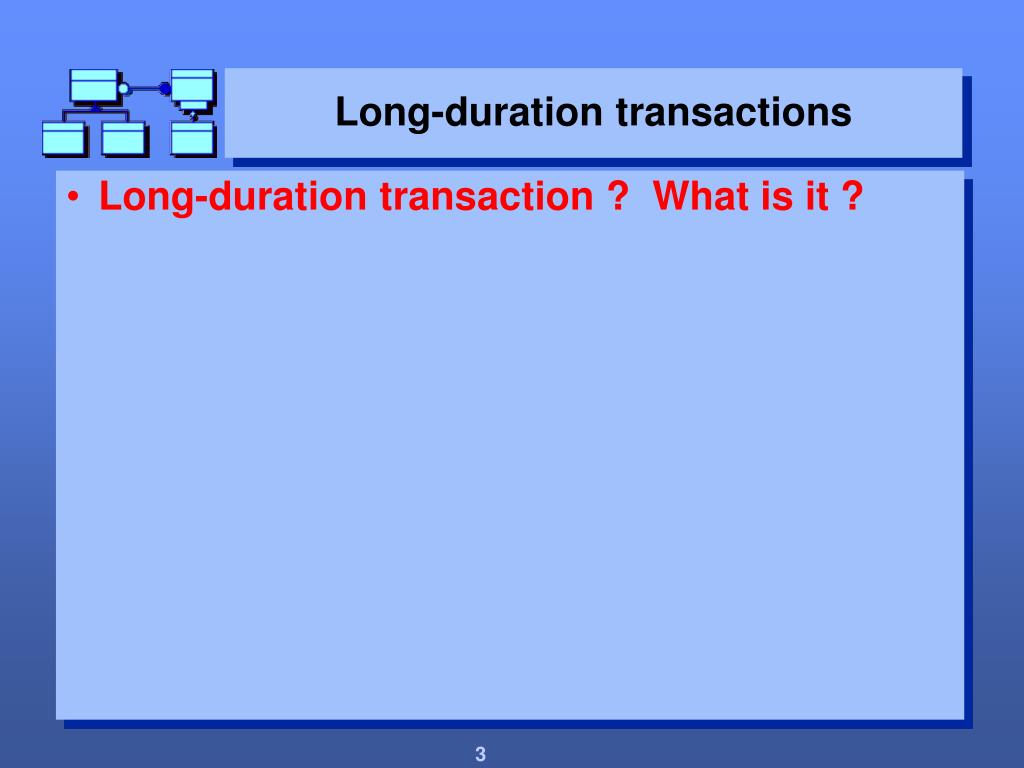 Long-duration transactions

• Long-duration transaction ? What is it ?

3